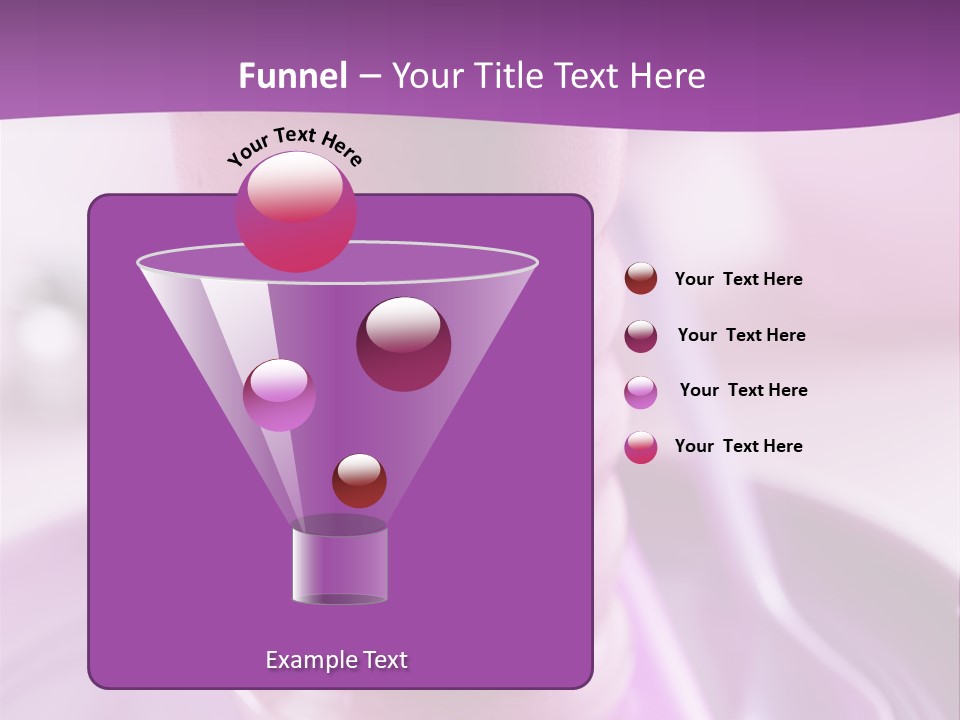 Funnel – Your Title Text Here

Your Text Here

Your Text Here

Your Text Here

Your Text Here

Your Text Here

Example Text